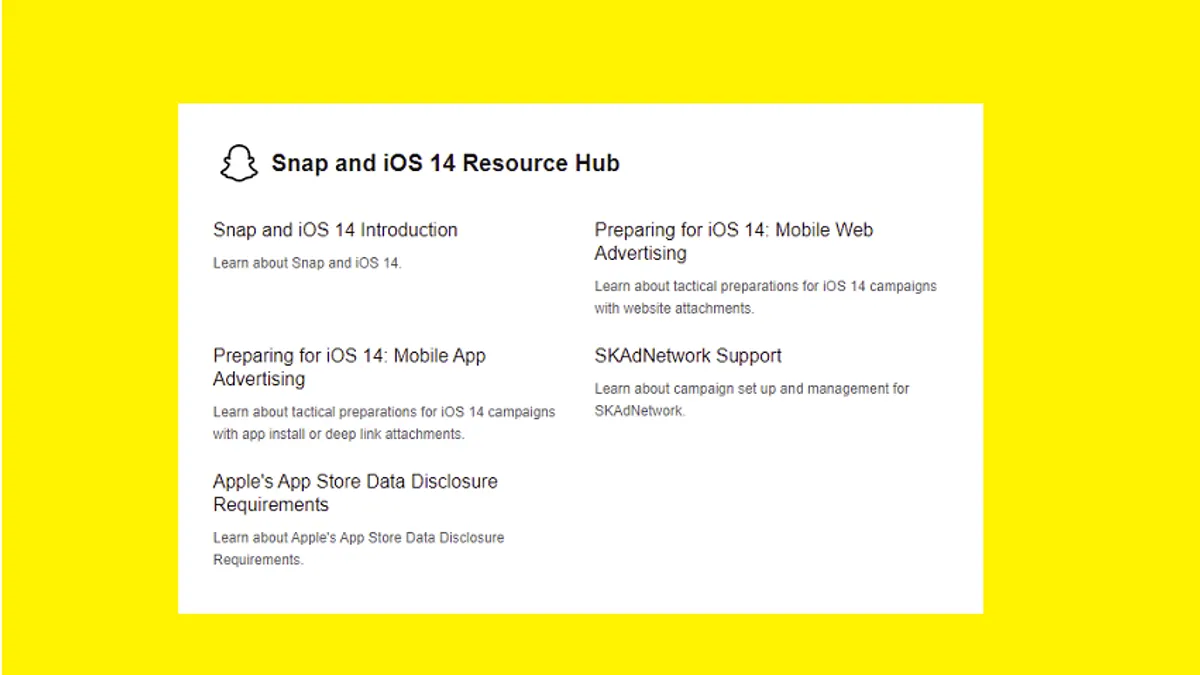 Snap and iOS 14 Resource Hub

Snap and iOS 14 Introduction

Learn about Snap and iOS 14.

Preparing for iOS 14: Mobile App Advertising

Learn about tactical preparations for iOS 14 campaigns with app install or deep link attachments.

Apple's App Store Data Disclosure Requirements

Learn about Apple's App Store Data Disclosure Requirements.

Preparing for iOS 14: Mobile Web Advertising

Learn about tactical preparations for iOS 14 campaigns with website attachments.

SKAdNetwork Support

Learn about campaign set up and management for SKAdNetwork.